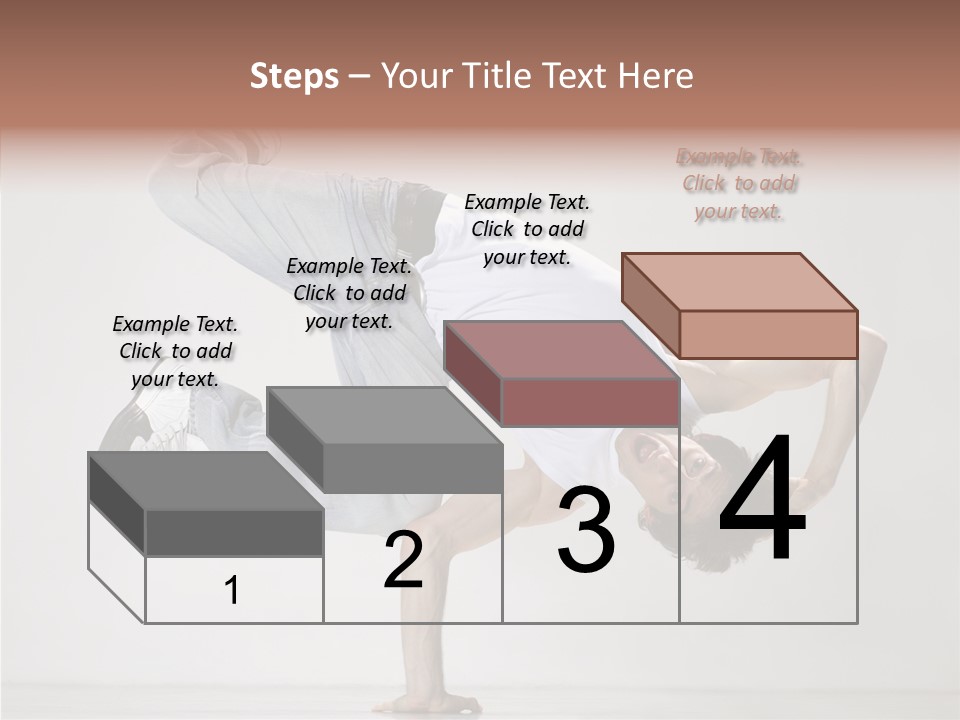 Steps – Your Title Text Here

Example Text. Click to add your text.

Example Text. Click to add your text.

Example Text. Click to add your text.

Example Text. Click to add your text.

1

2

3

4